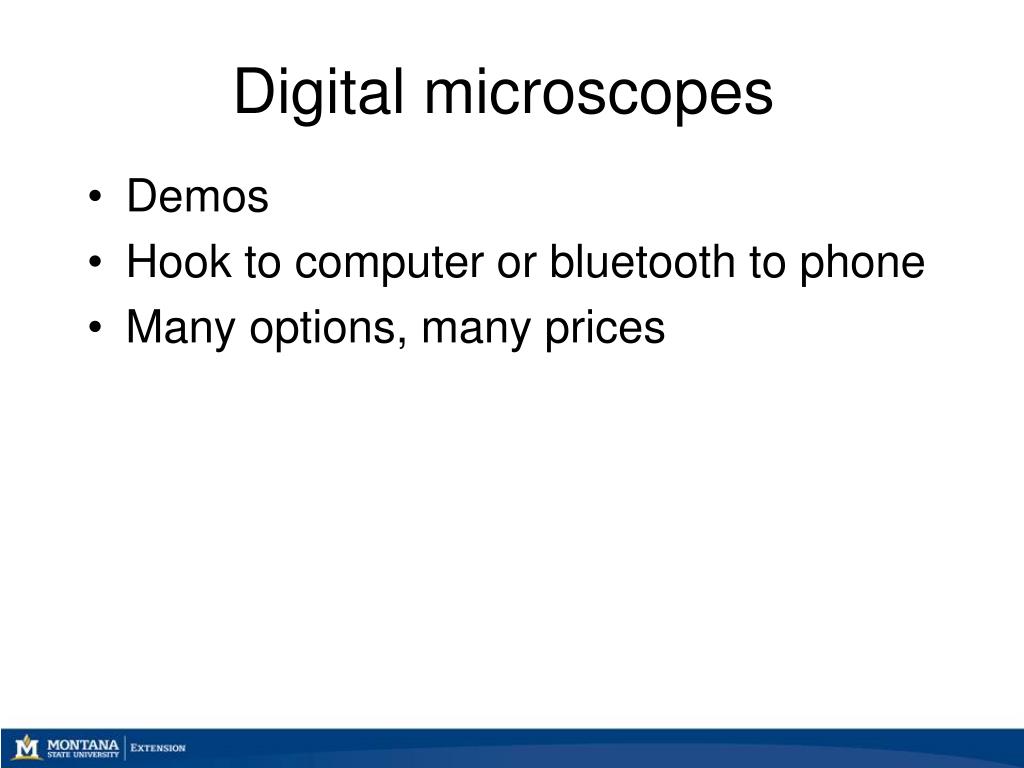 Digital microscopes

• Demos
• Hook to computer or bluetooth to phone
• Many options, many prices

M MONTANA STATE UNIVERSITY | EXTENSION